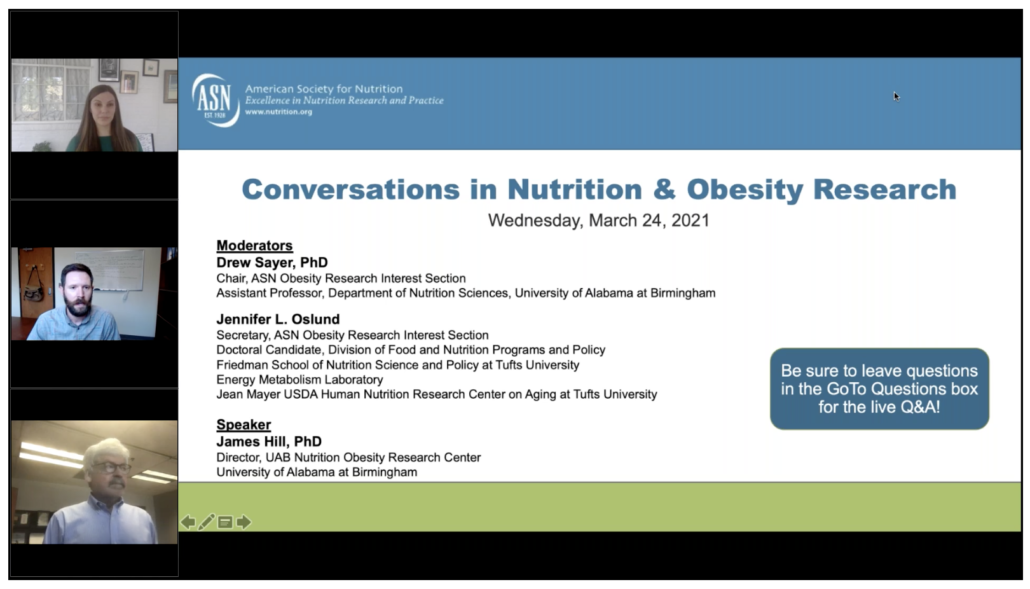 ASN
EST. 1928
American Society for Nutrition
Excellence in Nutrition Research and Practice
www.nutrition.org

Conversations in Nutrition & Obesity Research
Wednesday, March 24, 2021

Moderators
Drew Sayer, PhD
Chair, ASN Obesity Research Interest Section
Assistant Professor, Department of Nutrition Sciences, University of Alabama at Birmingham

Jennifer L. Oslund
Secretary, ASN Obesity Research Interest Section
Doctoral Candidate, Division of Food and Nutrition Programs and Policy
Friedman School of Nutrition Science and Policy at Tufts University
Energy Metabolism Laboratory
Jean Mayer USDA Human Nutrition Research Center on Aging at Tufts University

Speaker
James Hill, PhD
Director, UAB Nutrition Obesity Research Center
University of Alabama at Birmingham

Be sure to leave questions in the GoTo Questions box for the live Q&A!